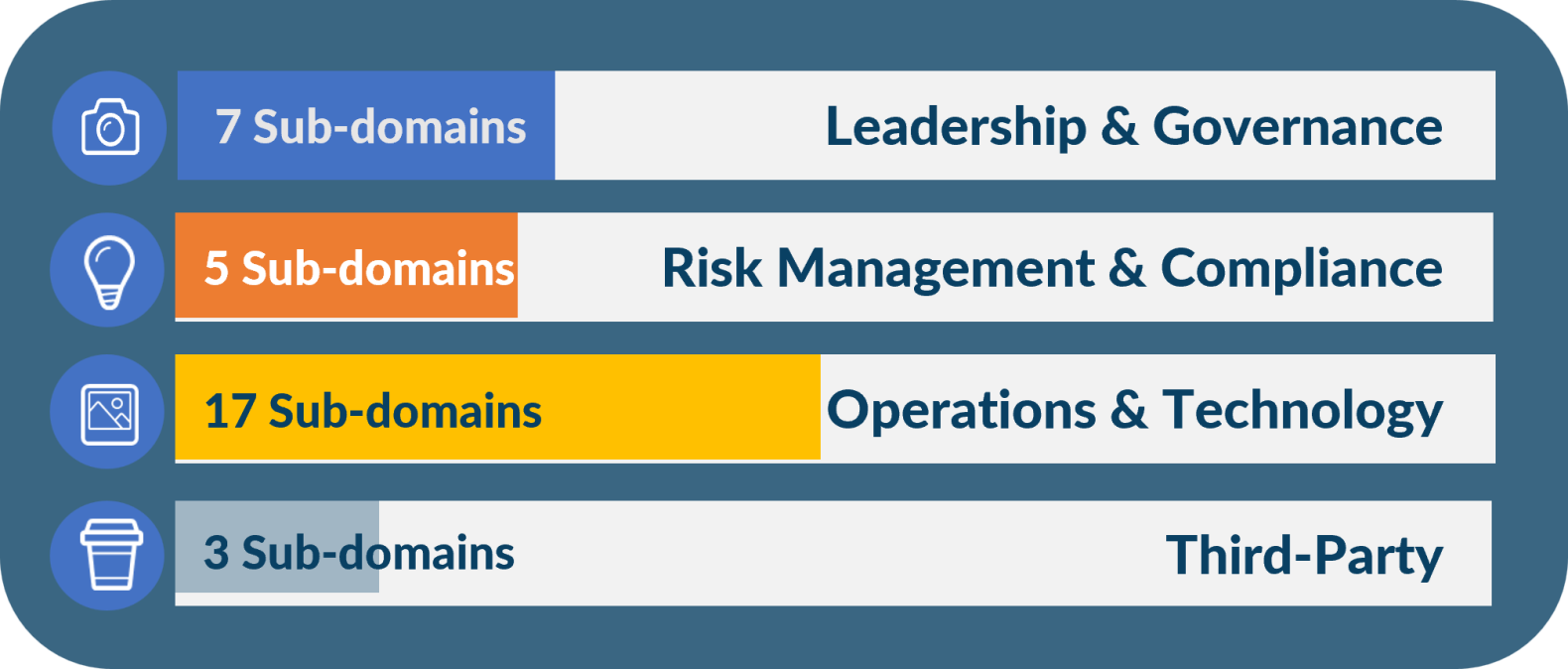 7 Sub-domains
Leadership & Governance

5 Sub-domains
Risk Management & Compliance

17 Sub-domains
Operations & Technology

3 Sub-domains
Third-Party